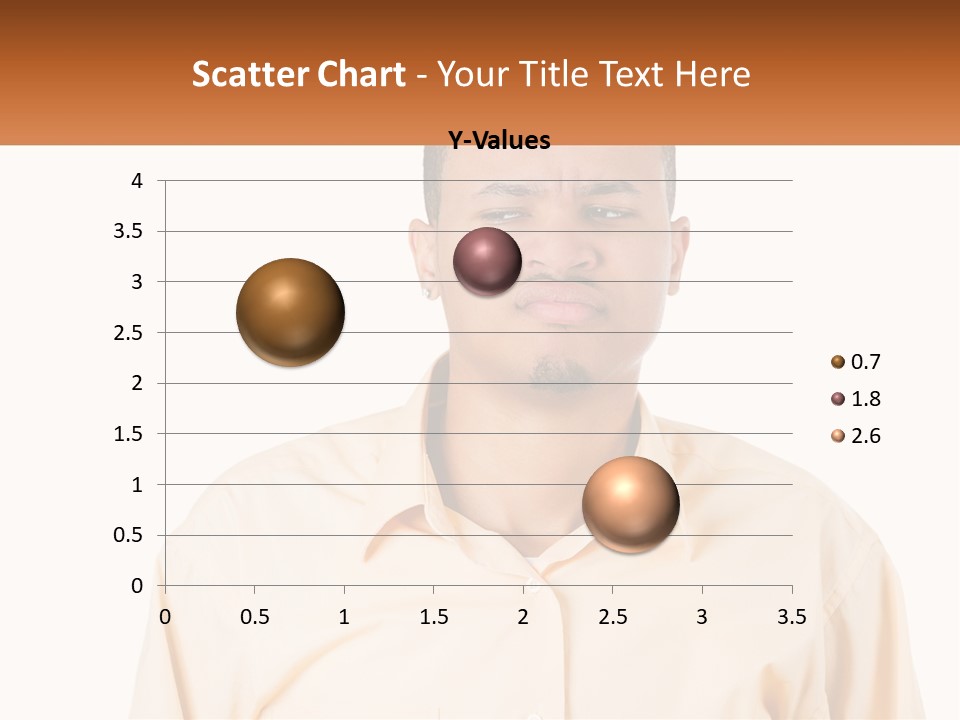 Scatter Chart - Your Title Text Here

Y-Values

4
3.5
3
2.5
2
1.5
1
0.5
0

0 0.5 1 1.5 2 2.5 3 3.5

0.7
1.8
2.6